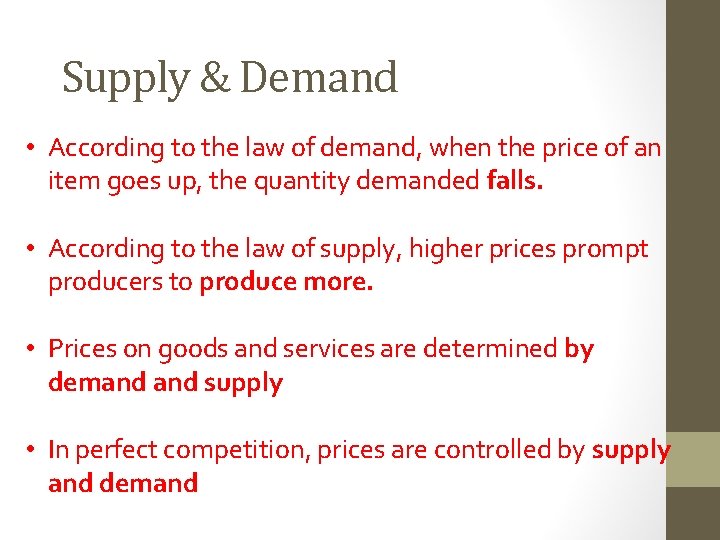 Supply & Demand

• According to the law of demand, when the price of an item goes up, the quantity demanded falls.

• According to the law of supply, higher prices prompt producers to produce more.

• Prices on goods and services are determined by demand and supply

• In perfect competition, prices are controlled by supply and demand